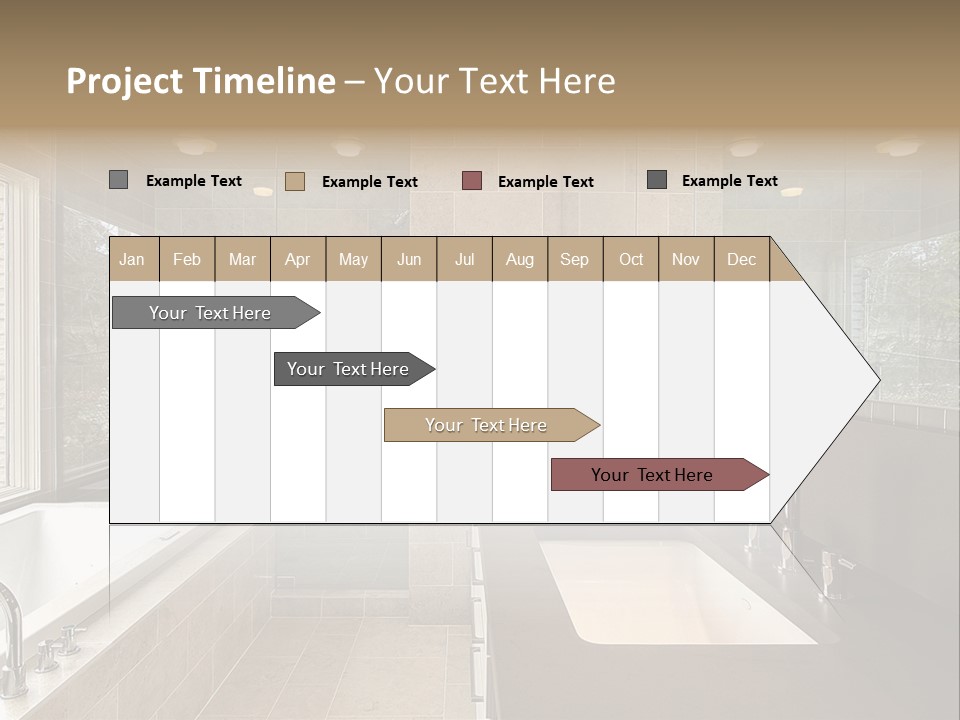 Project Timeline – Your Text Here

Example Text Example Text Example Text Example Text

| Jan | Feb | Mar | Apr | May | Jun | Jul | Aug | Sep | Oct | Nov | Dec |
|---|---|---|---|---|---|---|---|---|---|---|---|

Your Text Here

Your Text Here

Your Text Here

Your Text Here